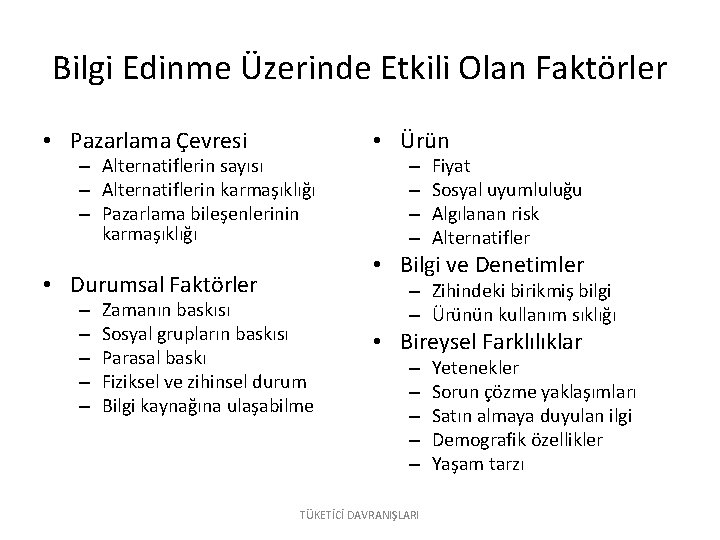 Bilgi Edinme Üzerinde Etkili Olan Faktörler

• Pazarlama Çevresi
– Alternatiflerin sayısı
– Alternatiflerin karmaşıklığı
– Pazarlama bileşenlerinin karmaşıklığı

• Durumsal Faktörler
– Zamanın baskısı
– Sosyal grupların baskısı
– Parasal baskı
– Fiziksel ve zihinsel durum
– Bilgi kaynağına ulaşabilme

• Ürün
– Fiyat
– Sosyal uyumluluğu
– Algılanan risk
– Alternatifler

• Bilgi ve Denetimler
– Zihindeki birikmiş bilgi
– Ürünün kullanım sıklığı

• Bireysel Farklılıklar
– Yetenekler
– Sorun çözme yaklaşımları
– Satın almaya duyulan ilgi
– Demografik özellikler
– Yaşam tarzı

TÜKETİCİ DAVRANIŞLARI